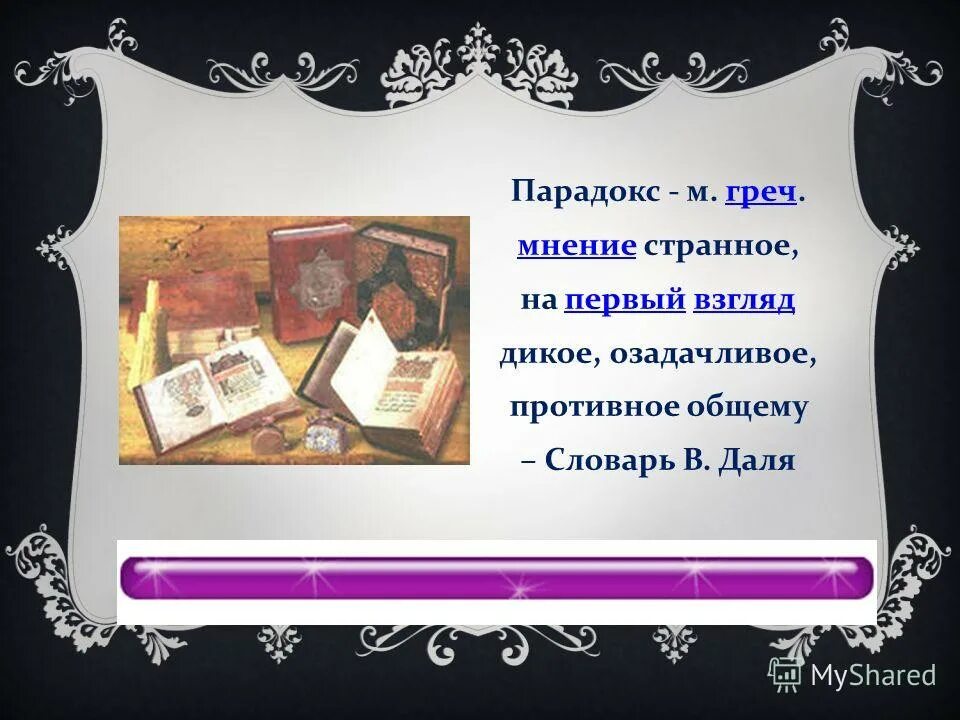 Парадокс - м. греч. мнение странное, на первый взгляд дикое, озадачливое, противное общему – Словарь В. Даля

MyShared